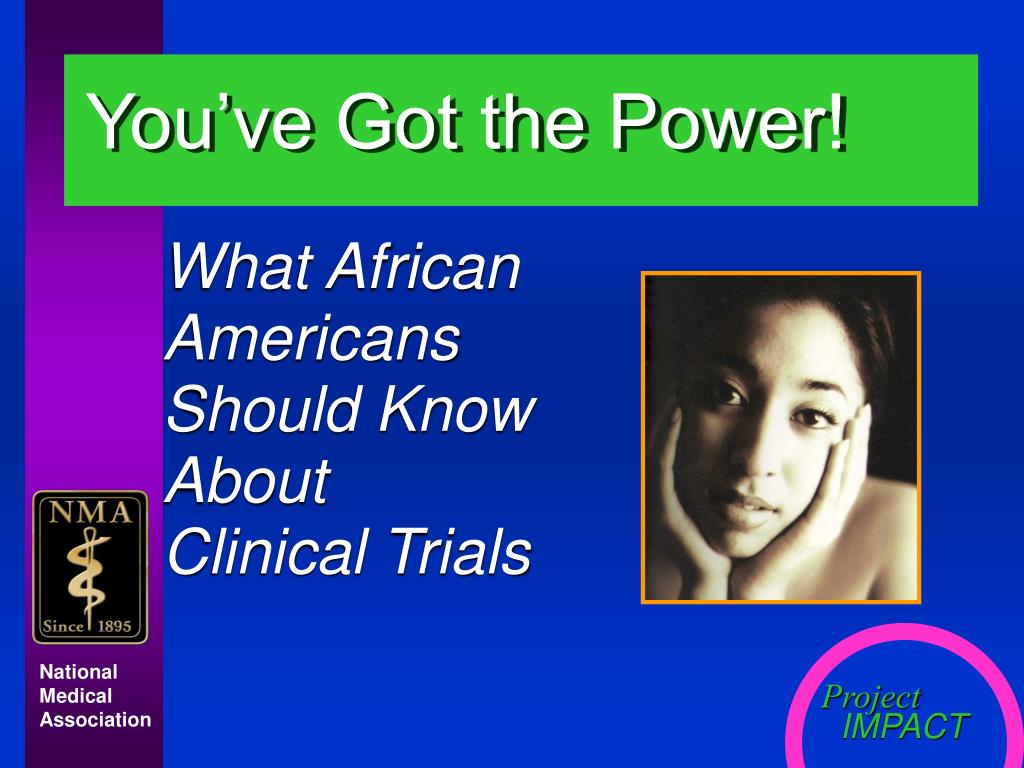 You've Got the Power!

What African Americans Should Know About Clinical Trials

NMA
Since 1895

National Medical Association

Project IMPACT